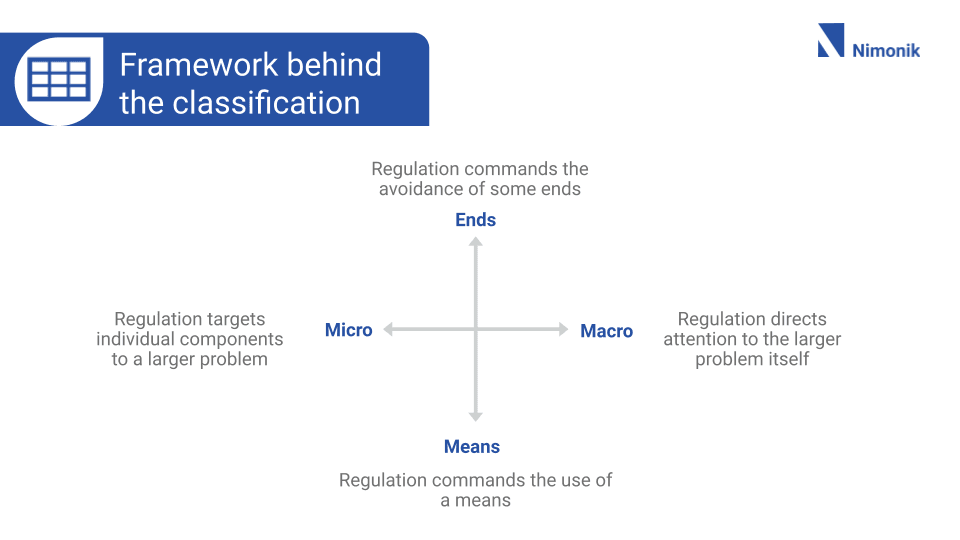 Framework behind the classification

Nimonik

Regulation commands the avoidance of some ends

Ends

Regulation targets individual components to a larger problem

Micro

Macro

Regulation directs attention to the larger problem itself

Means

Regulation commands the use of a means